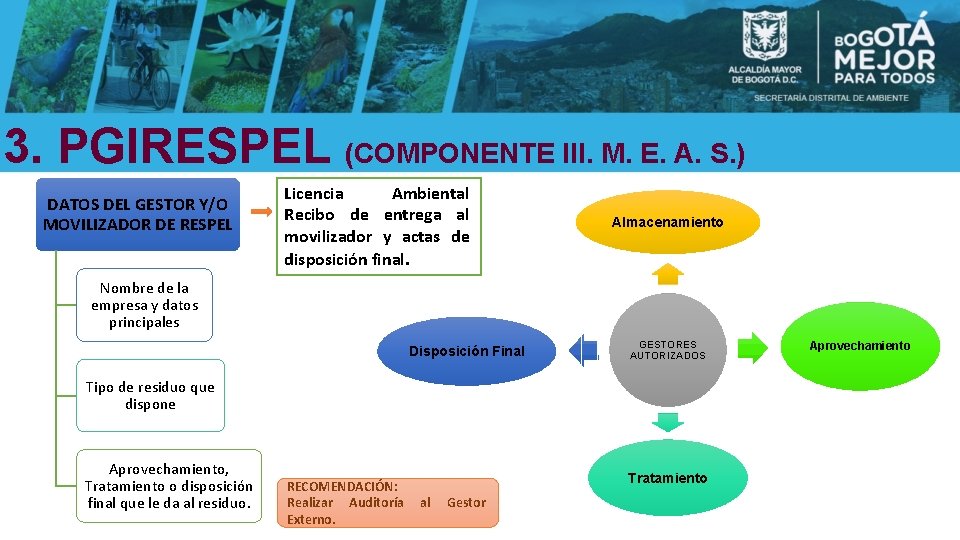 ALCALDÍA MAYOR DE BOGOTÁ D.C.

BOGOTÁ MEJOR PARA TODOS

SECRETARÍA DISTRITAL DE AMBIENTE

3. PGIRESPEL (COMPONENTE III. M. E. A. S.)

DATOS DEL GESTOR Y/O MOVILIZADOR DE RESPEL

Licencia Ambiental Recibo de entrega al movilizador y actas de disposición final.

Nombre de la empresa y datos principales

Tipo de residuo que dispone

Aprovechamiento, Tratamiento o disposición final que le da al residuo.

RECOMENDACIÓN: Realizar Auditoría al Gestor Externo.

Almacenamiento

Disposición Final

GESTORES AUTORIZADOS

Aprovechamiento

Tratamiento